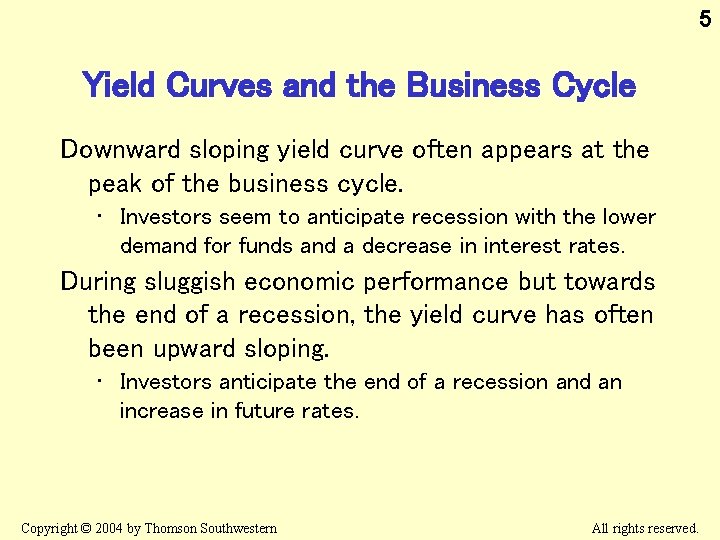 5

Yield Curves and the Business Cycle

Downward sloping yield curve often appears at the peak of the business cycle.

・ Investors seem to anticipate recession with the lower demand for funds and a decrease in interest rates.

During sluggish economic performance but towards the end of a recession, the yield curve has often been upward sloping.

・ Investors anticipate the end of a recession and an increase in future rates.

Copyright © 2004 by Thomson Southwestern

All rights reserved.